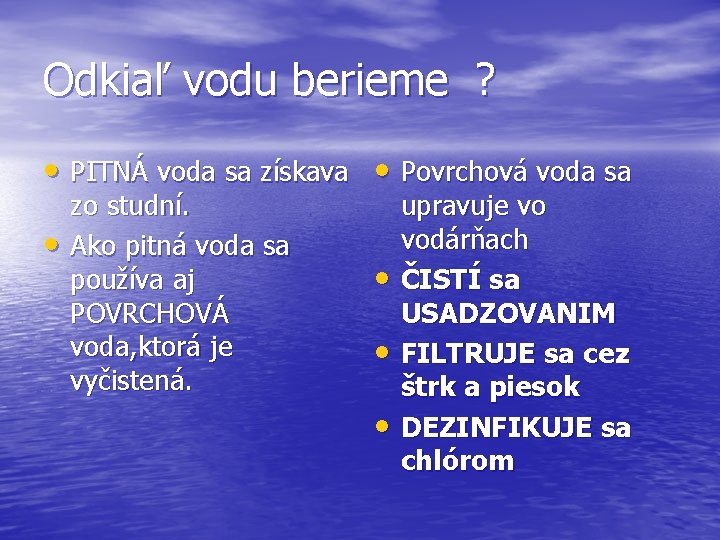 Odkiaľ vodu berieme ?

• PITNÁ voda sa získava zo studní.
• Ako pitná voda sa používa aj POVRCHOVÁ voda,ktorá je vyčistená.

• Povrchová voda sa upravuje vo vodárňach
• ČISTÍ sa USADZOVANIM
• FILTRUJE sa cez štrk a piesok
• DEZINFIKUJE sa chlórom